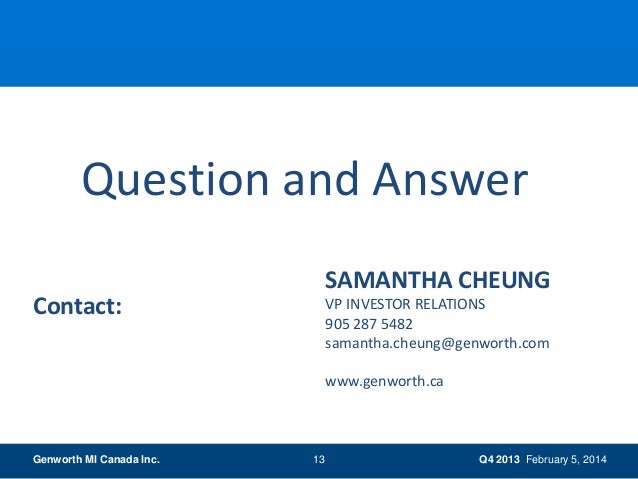 Question and Answer

Contact:

SAMANTHA CHEUNG
VP INVESTOR RELATIONS
905 287 5482
samantha.cheung@genworth.com

www.genworth.ca

Genworth MI Canada Inc. 13 Q4 2013 February 5, 2014